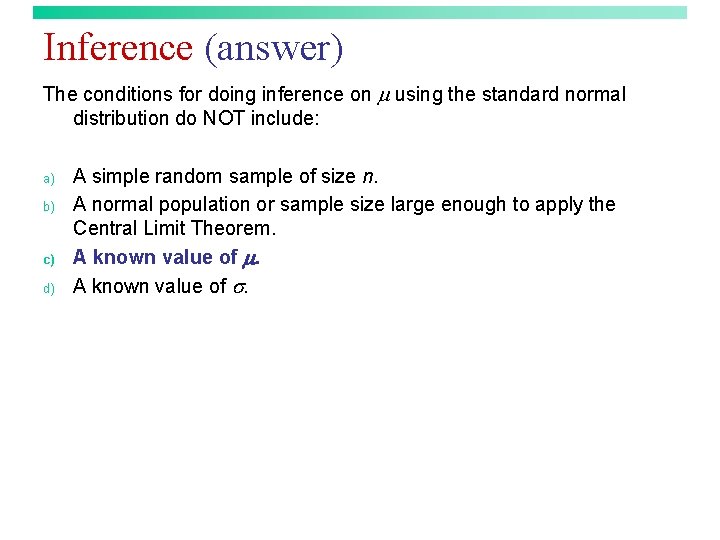 Inference (answer)

The conditions for doing inference on $\mu$ using the standard normal distribution do NOT include:

a) A simple random sample of size $n$.
b) A normal population or sample size large enough to apply the Central Limit Theorem.
c) A known value of $\mu$.
d) A known value of $\sigma$.